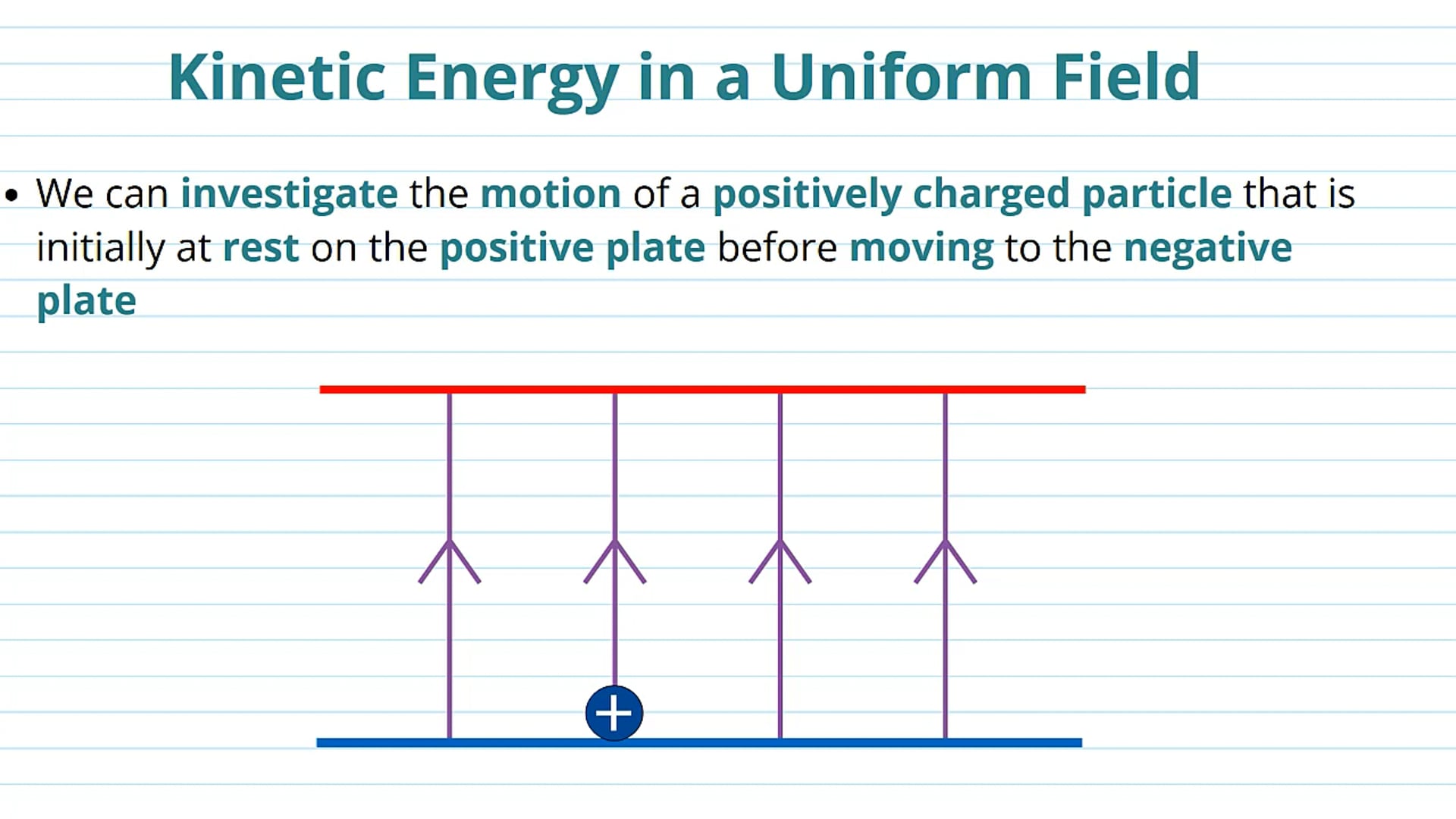 Kinetic Energy in a Uniform Field

• We can investigate the motion of a positively charged particle that is initially at rest on the positive plate before moving to the negative plate

+